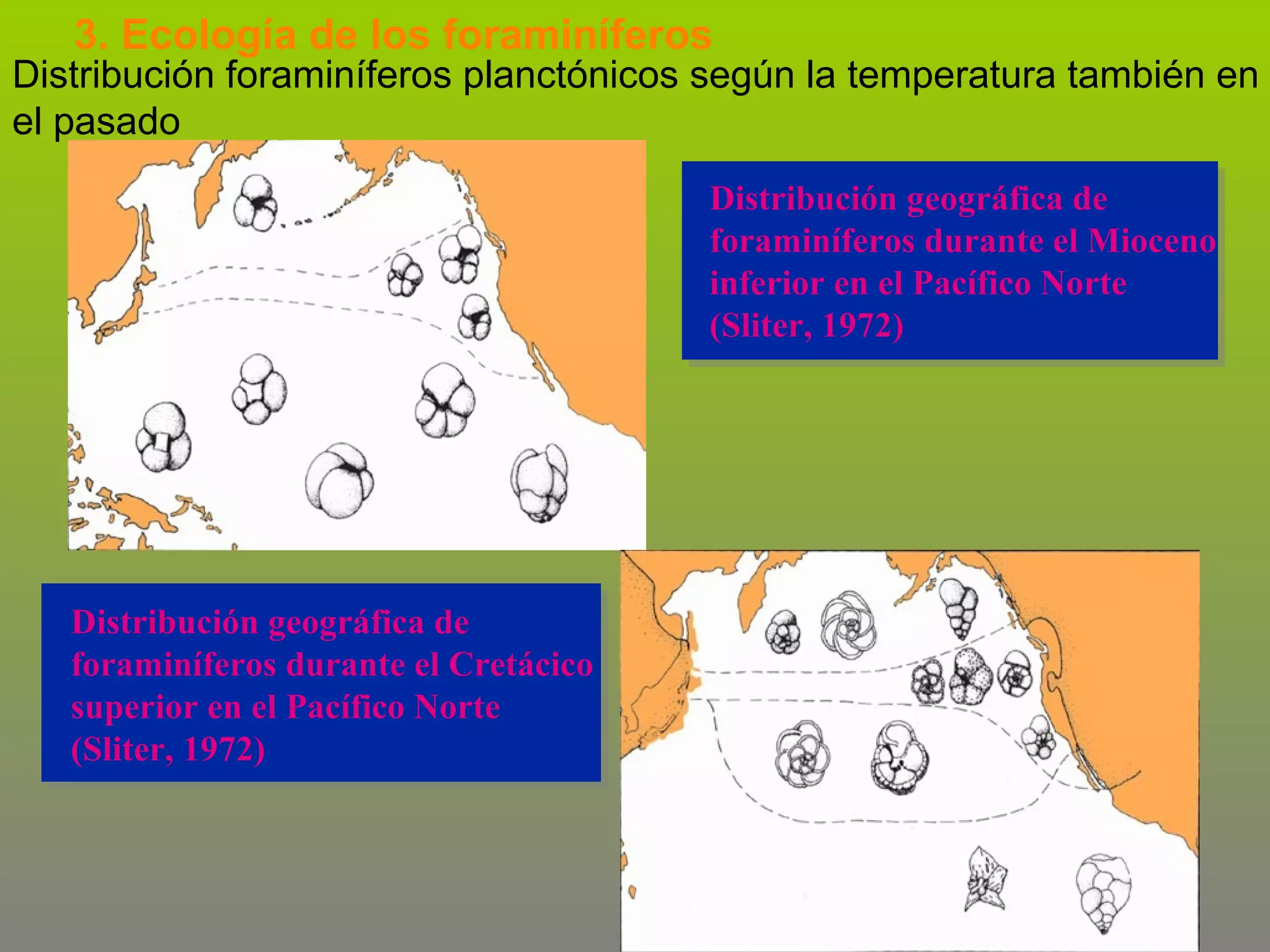 3. Ecología de los foraminíferos

Distribución foraminíferos planctónicos según la temperatura también en el pasado

Distribución geográfica de foraminíferos durante el Mioceno inferior en el Pacífico Norte (Sliter, 1972)

Distribución geográfica de foraminíferos durante el Cretácico superior en el Pacífico Norte (Sliter, 1972)